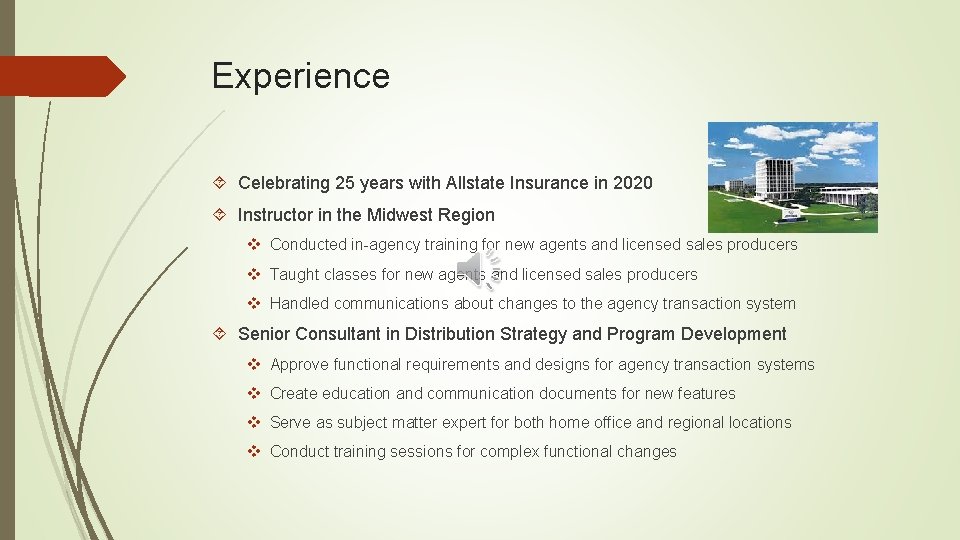 Experience

Celebrating 25 years with Allstate Insurance in 2020

Instructor in the Midwest Region

Conducted in-agency training for new agents and licensed sales producers

Taught classes for new agents and licensed sales producers

Handled communications about changes to the agency transaction system

Senior Consultant in Distribution Strategy and Program Development

Approve functional requirements and designs for agency transaction systems

Create education and communication documents for new features

Serve as subject matter expert for both home office and regional locations

Conduct training sessions for complex functional changes